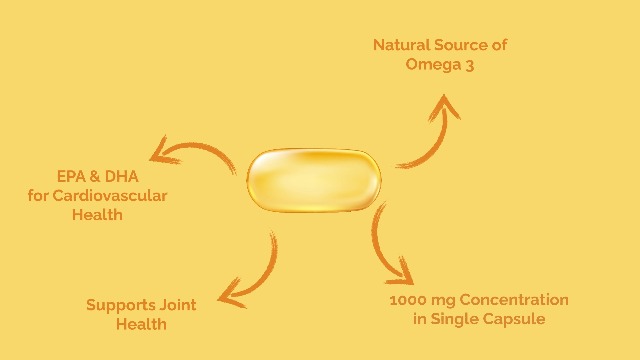 Natural Source of Omega 3

EPA & DHA for Cardiovascular Health

Supports Joint Health

1000 mg Concentration in Single Capsule